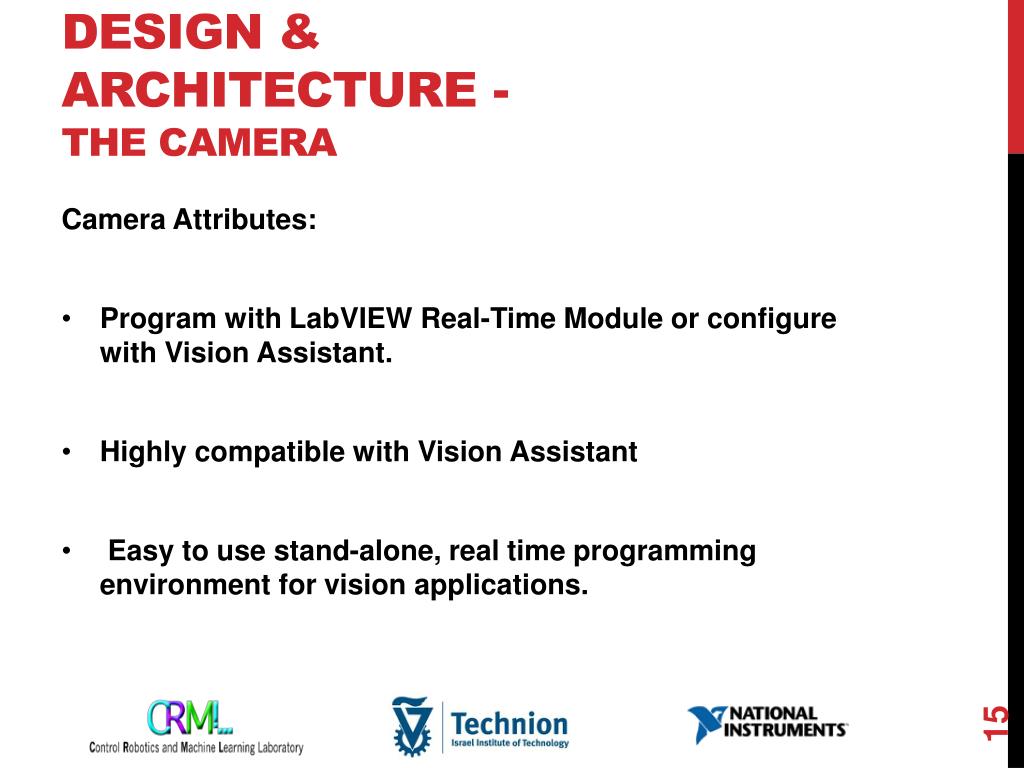 DESIGN & ARCHITECTURE - THE CAMERA

Camera Attributes:

• Program with LabVIEW Real-Time Module or configure with Vision Assistant.

• Highly compatible with Vision Assistant

• Easy to use stand-alone, real time programming environment for vision applications.

CRML

Control Robotics and Machine Learning Laboratory

Technion
Israel Institute of Technology

NATIONAL INSTRUMENTS

15